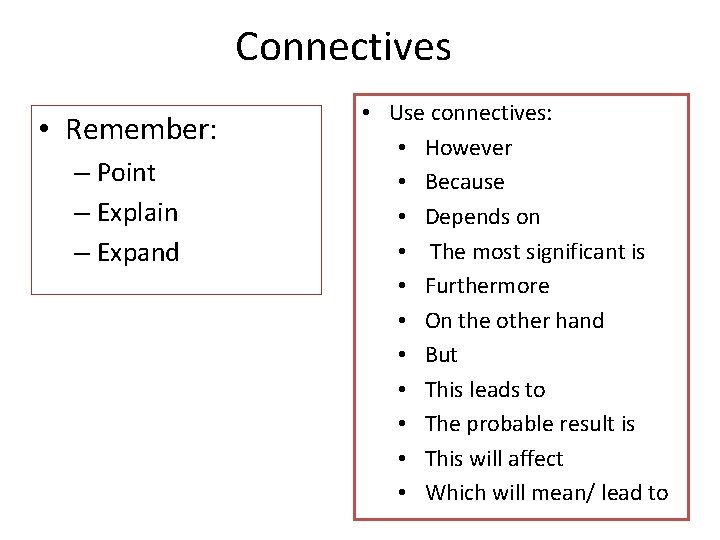 Connectives

• Remember:
– Point
– Explain
– Expand

• Use connectives:
• However
• Because
• Depends on
• The most significant is
• Furthermore
• On the other hand
• But
• This leads to
• The probable result is
• This will affect
• Which will mean/ lead to